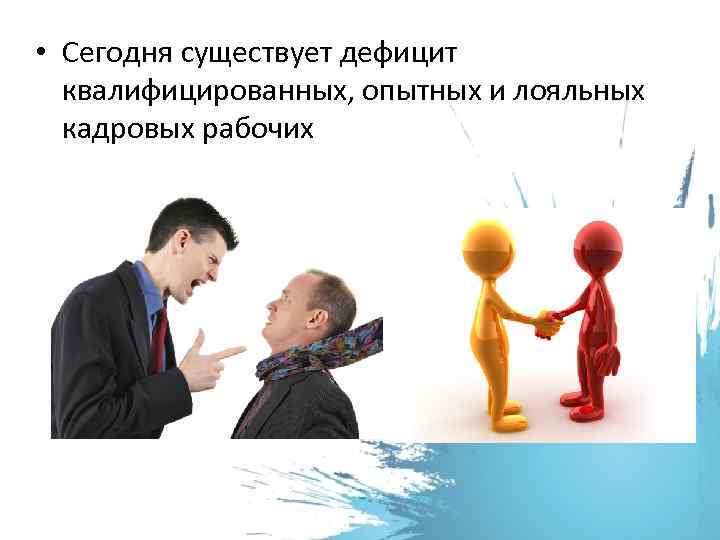 • Сегодня существует дефицит квалифицированных, опытных и лояльных кадровых рабочих